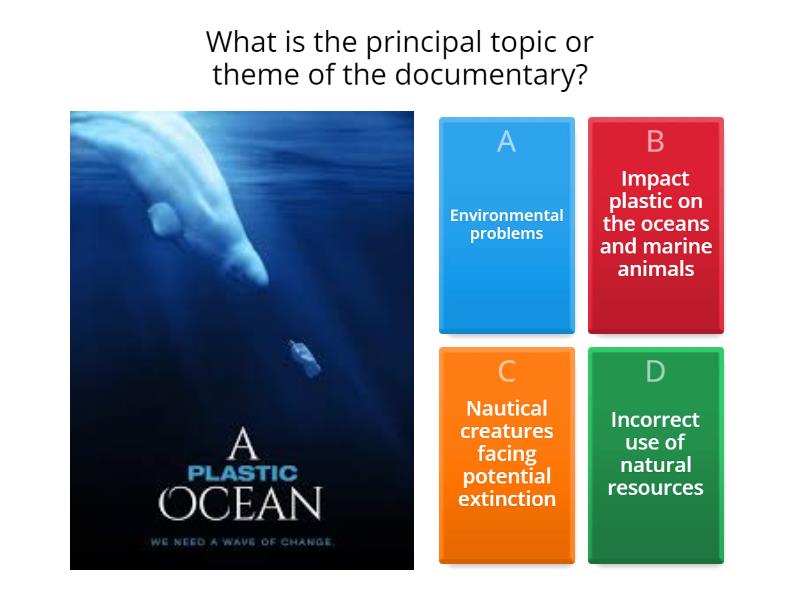 What is the principal topic or theme of the documentary?

A PLASTIC OCEAN

WE NEED A WAVE OF CHANGE.

A
Environmental problems

B
Impact plastic on the oceans and marine animals

C
Nautical creatures facing potential extinction

D
Incorrect use of natural resources